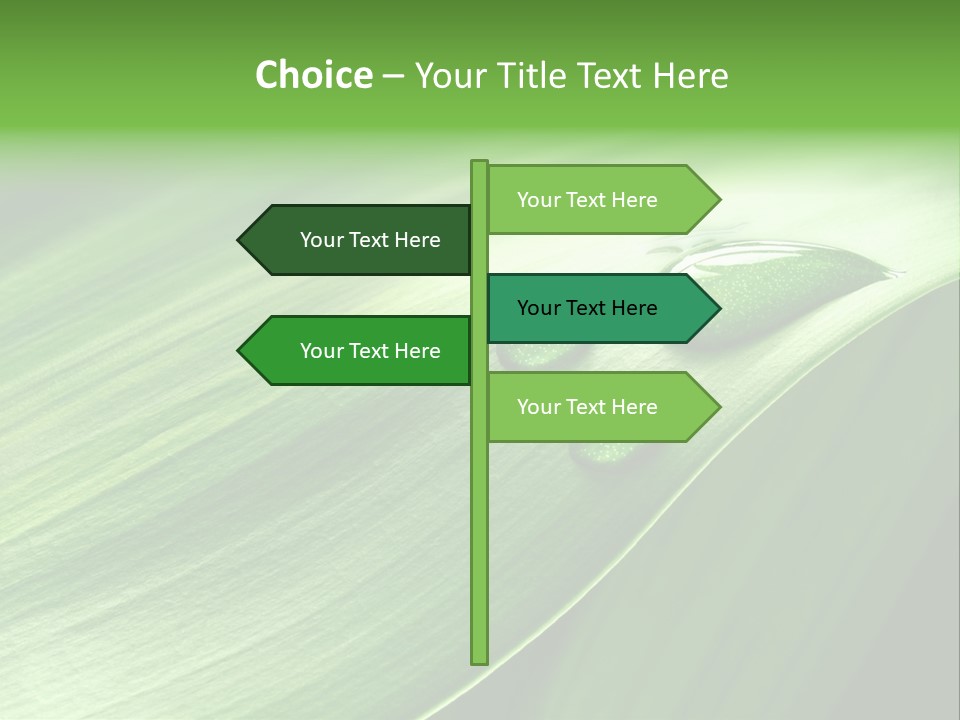 Choice – Your Title Text Here

Your Text Here

Your Text Here

Your Text Here

Your Text Here

Your Text Here